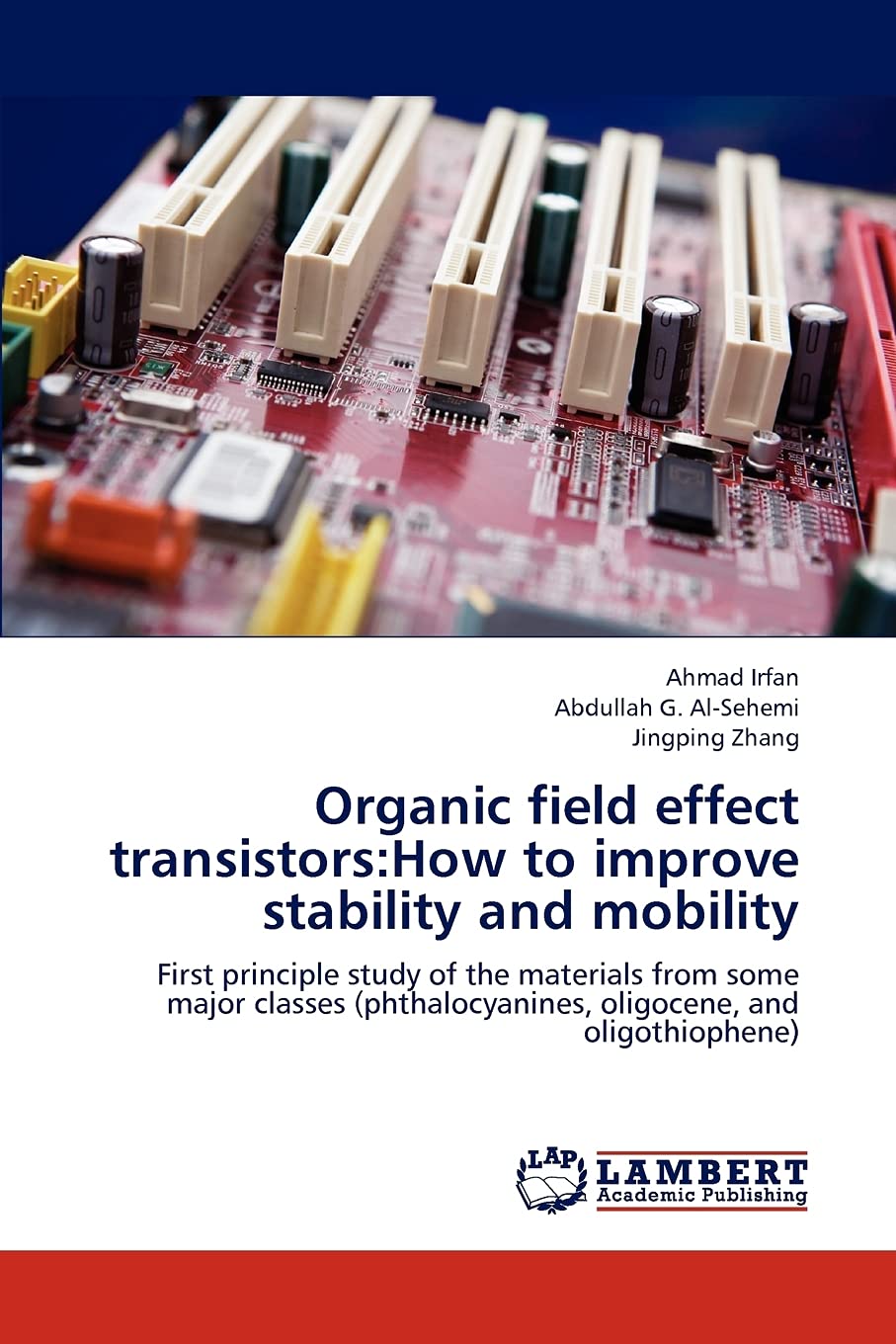 Ahmad Irfan
Abdullah G. Al-Sehemi
Jingping Zhang

Organic field effect transistors:How to improve stability and mobility

First principle study of the materials from some major classes (phthalocyanines, oligocene, and oligothiophene)

LAP
LAMBERT
Academic Publishing